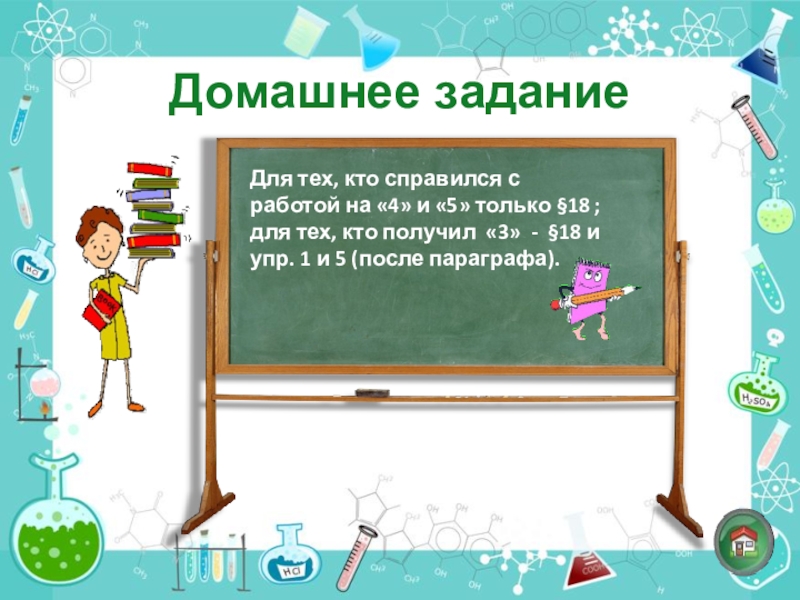 Домашнее задание

Для тех, кто справился с работой на «4» и «5» только §18 ; для тех, кто получил «3» - §18 и упр. 1 и 5 (после параграфа).

HCl

$H_2SO_4$

HCl